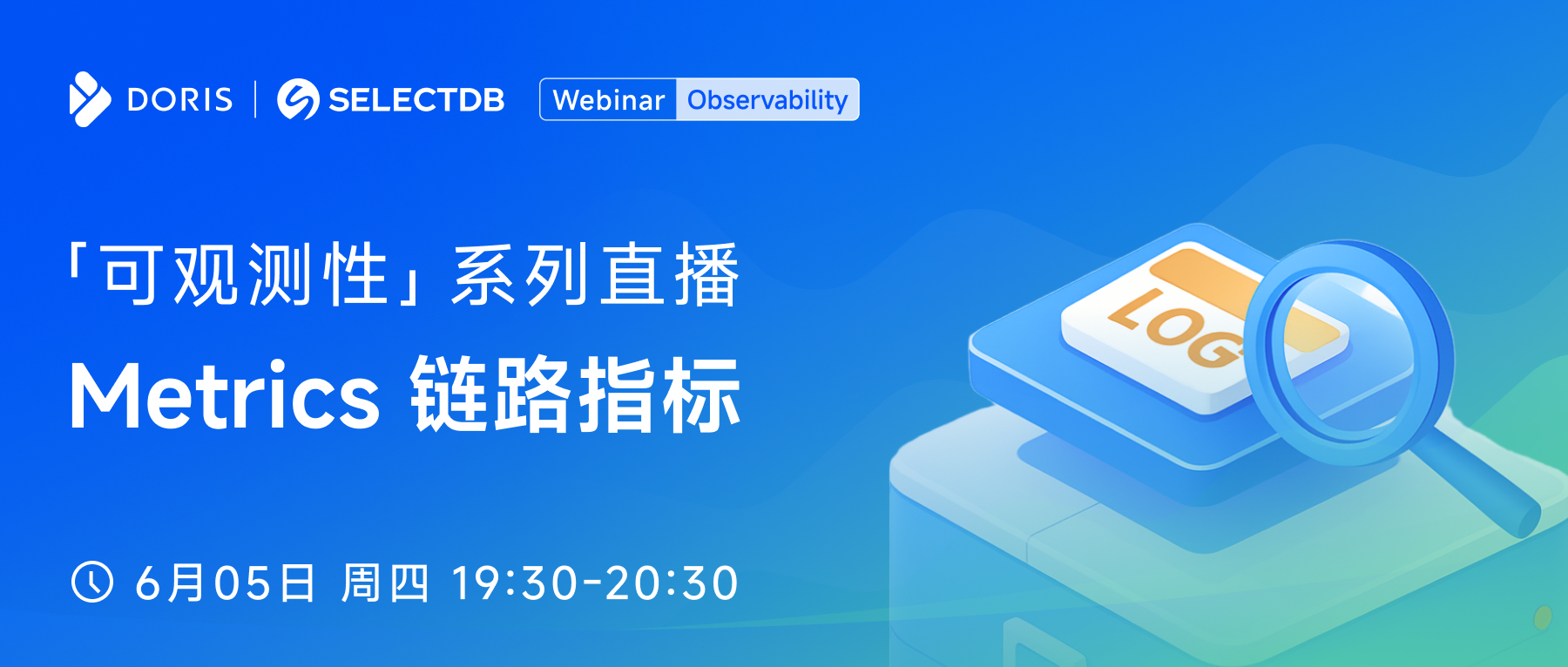 DORIS | SELECTDB Webinar Observability

「可观测性」系列直播

Metrics 链路指标

6月05日 周四 19:30-20:30

LOG